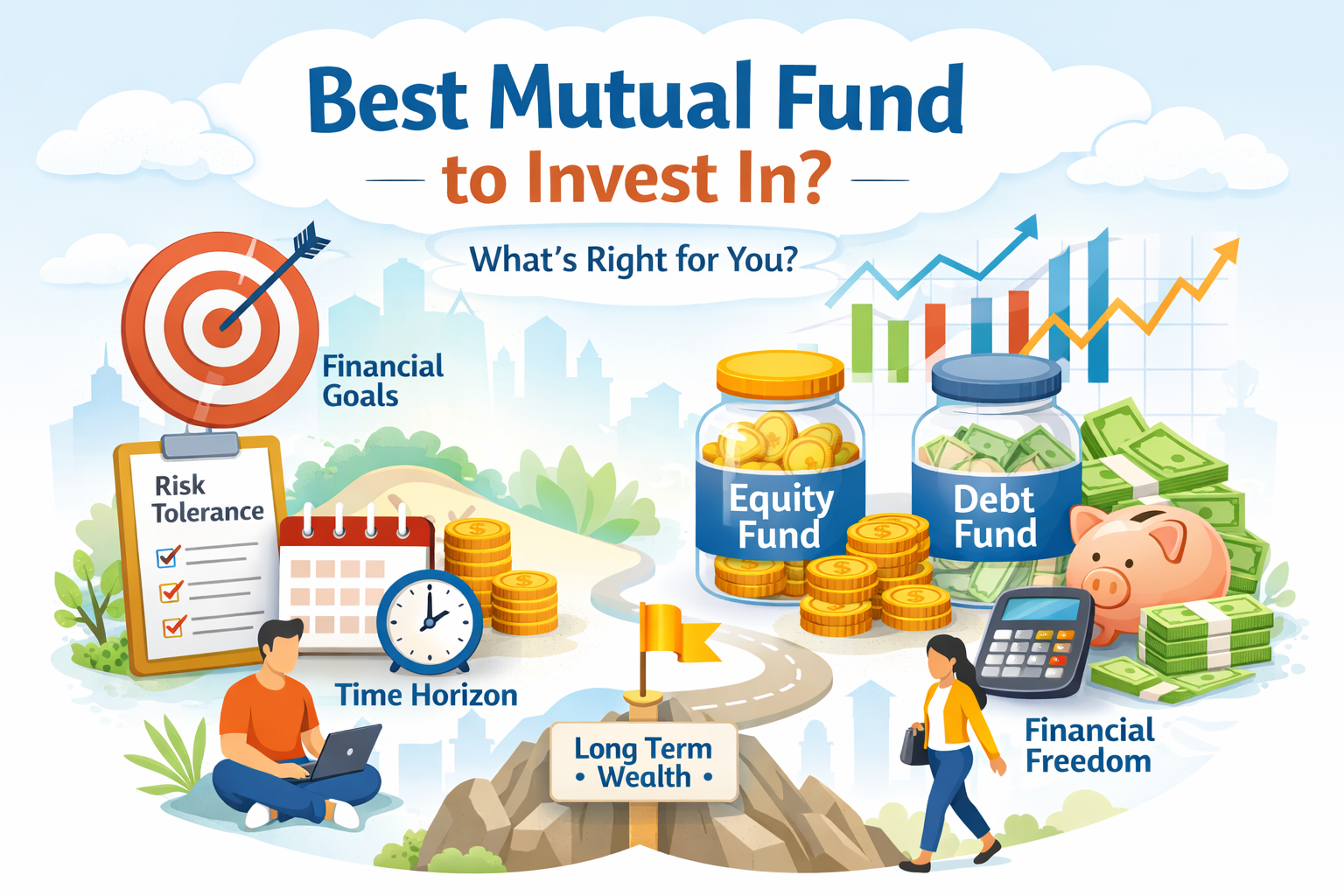 Best Mutual Fund
to Invest In?

What's Right for You?

Financial Goals

Risk Tolerance

Time Horizon

Equity Fund

Debt Fund

Long Term • Wealth •

Financial Freedom